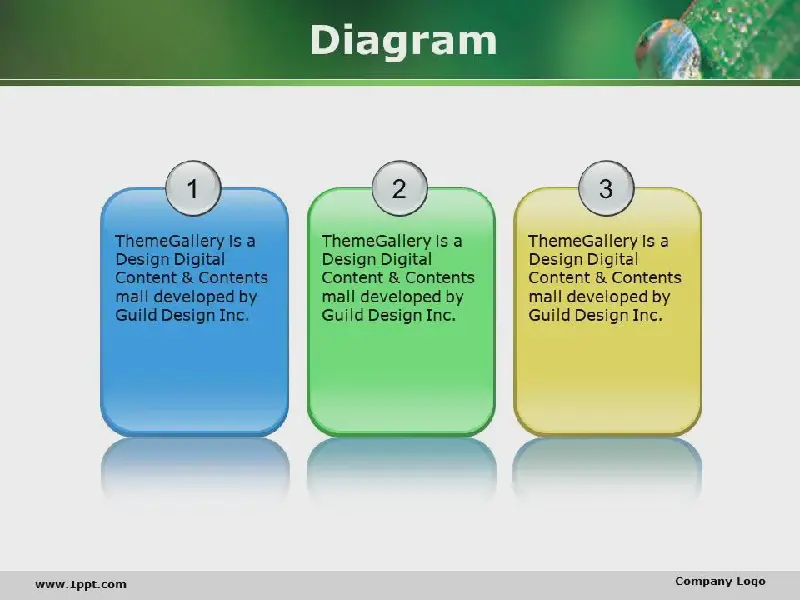 Diagram

1

ThemeGallery is a Design Digital Content & Contents mall developed by Guild Design Inc.

2

ThemeGallery is a Design Digital Content & Contents mall developed by Guild Design Inc.

3

ThemeGallery is a Design Digital Content & Contents mall developed by Guild Design Inc.

www.1ppt.com

Company Logo